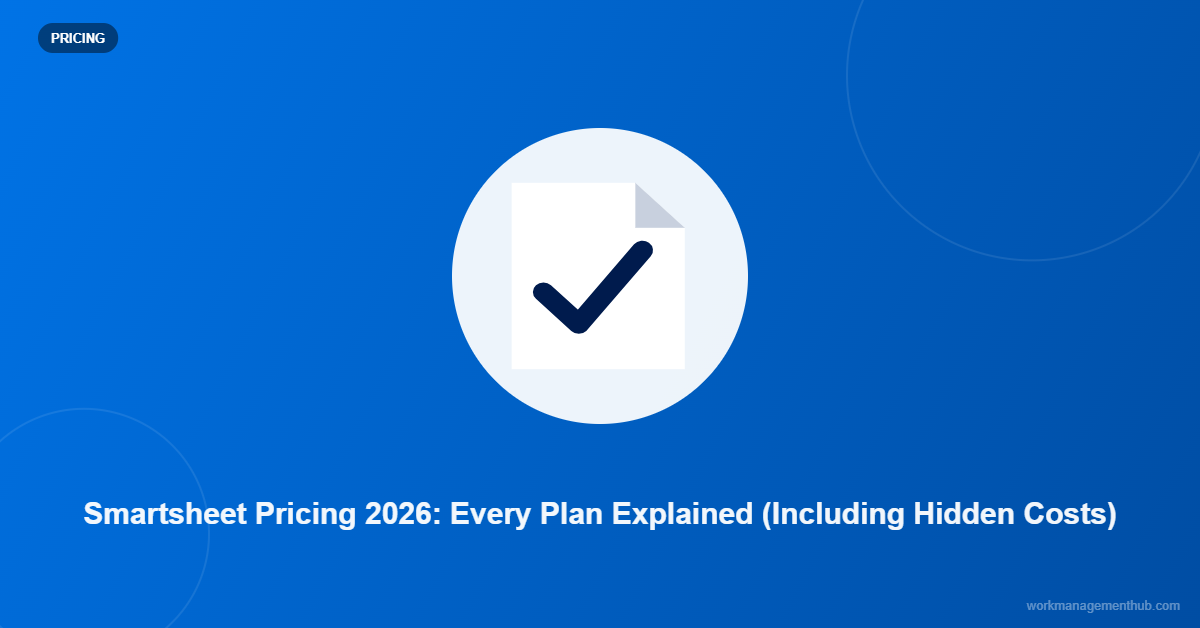 PRICING

Smartsheet Pricing 2026: Every Plan Explained (Including Hidden Costs)

workmanagementhub.com